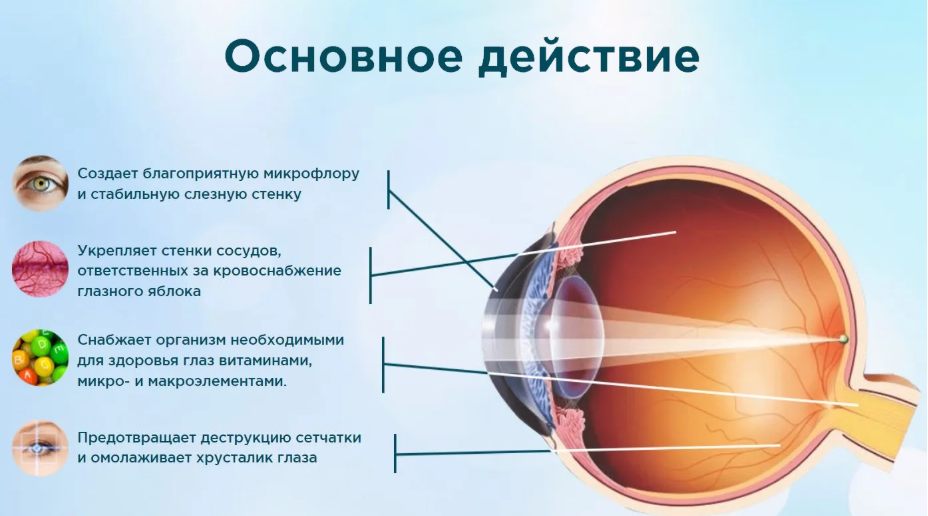 Основное действие

Создает благоприятную микрофлору и стабильную слезную стенку

Укрепляет стенки сосудов, ответственных за кровоснабжение глазного яблока

Снабжает организм необходимыми для здоровья глаз витаминами, микро- и макроэлементами.

Предотвращает деструкцию сетчатки и омолаживает хрусталик глаза